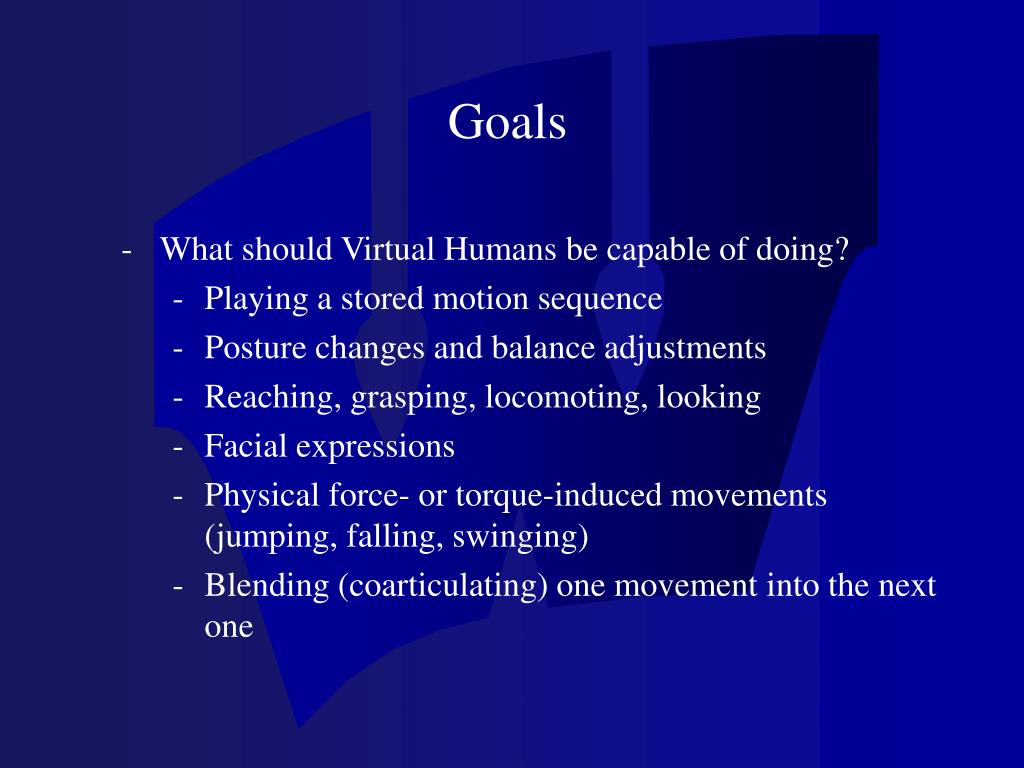 Goals

- What should Virtual Humans be capable of doing?
  - Playing a stored motion sequence
  - Posture changes and balance adjustments
  - Reaching, grasping, locomoting, looking
  - Facial expressions
  - Physical force- or torque-induced movements (jumping, falling, swinging)
  - Blending (coarticulating) one movement into the next one